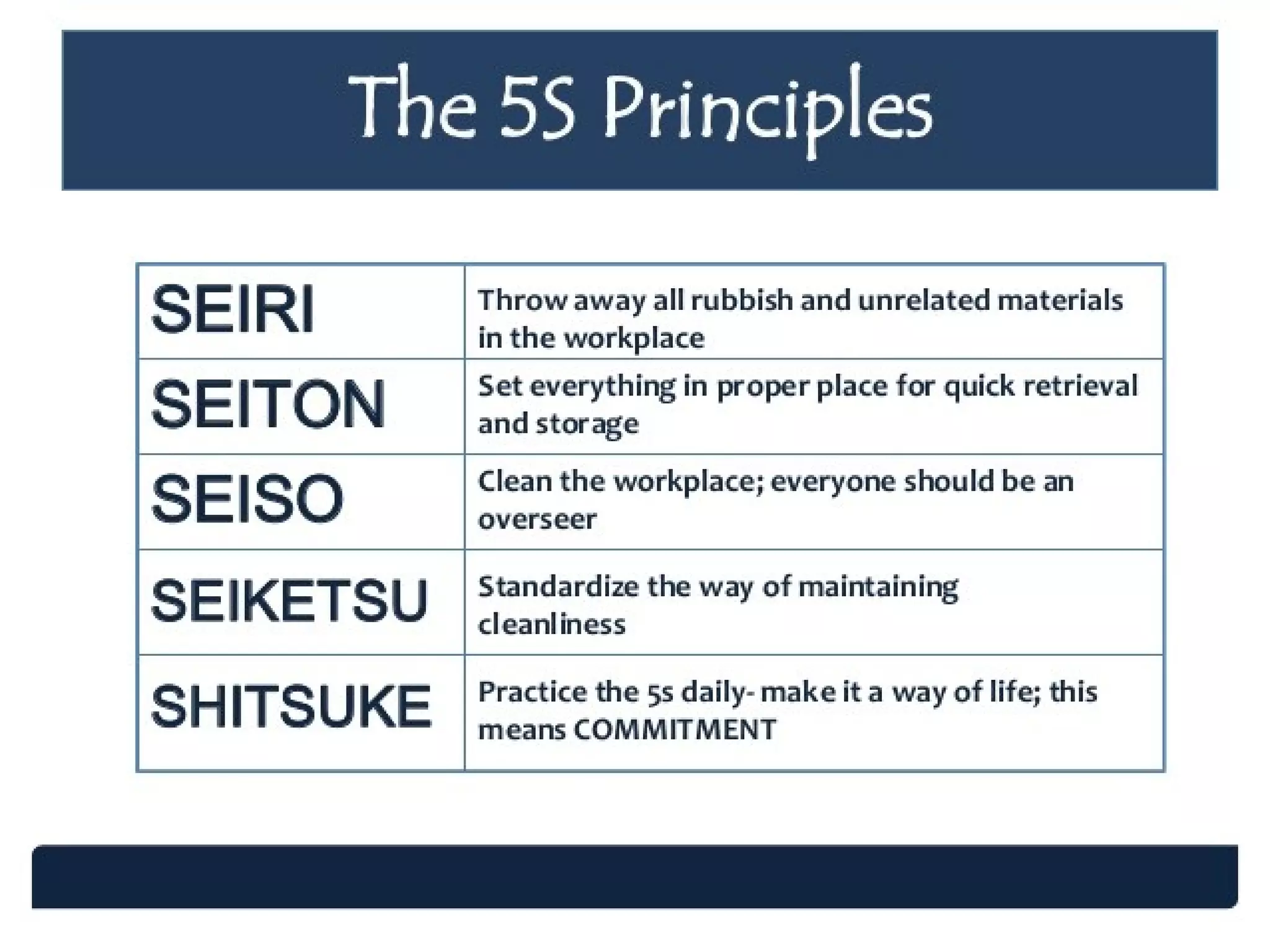 The 5S Principles

| SEIRI | Throw away all rubbish and unrelated materials in the workplace |
|---|---|
| SEITON | Set everything in proper place for quick retrieval and storage |
| SEISO | Clean the workplace; everyone should be an overseer |
| SEIKETSU | Standardize the way of maintaining cleanliness |
| SHITSUKE | Practice the 5s daily- make it a way of life; this means COMMITMENT |